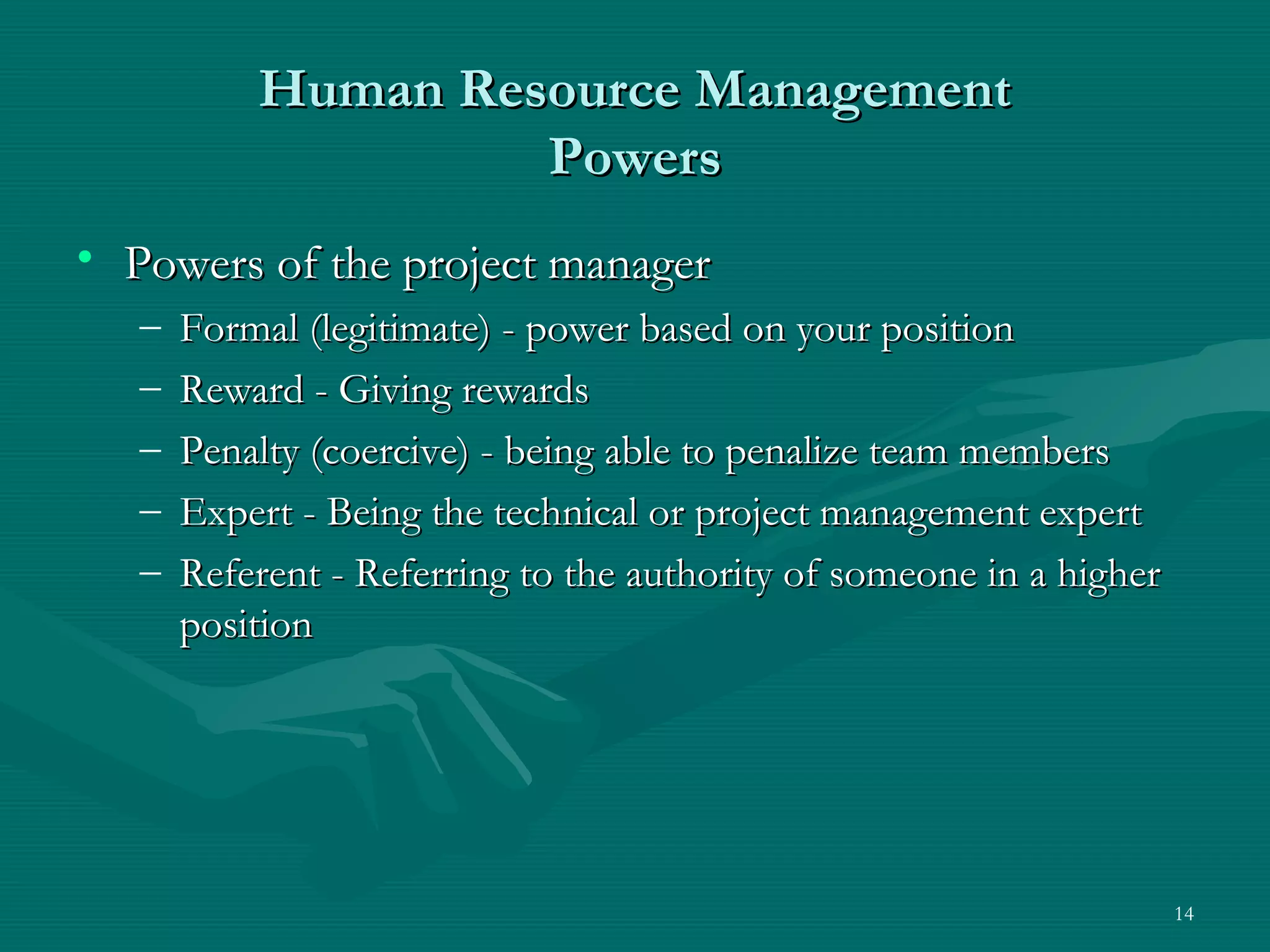 Human Resource Management Powers

• Powers of the project manager
– Formal (legitimate) - power based on your position
– Reward - Giving rewards
– Penalty (coercive) - being able to penalize team members
– Expert - Being the technical or project management expert
– Referent - Referring to the authority of someone in a higher position

14